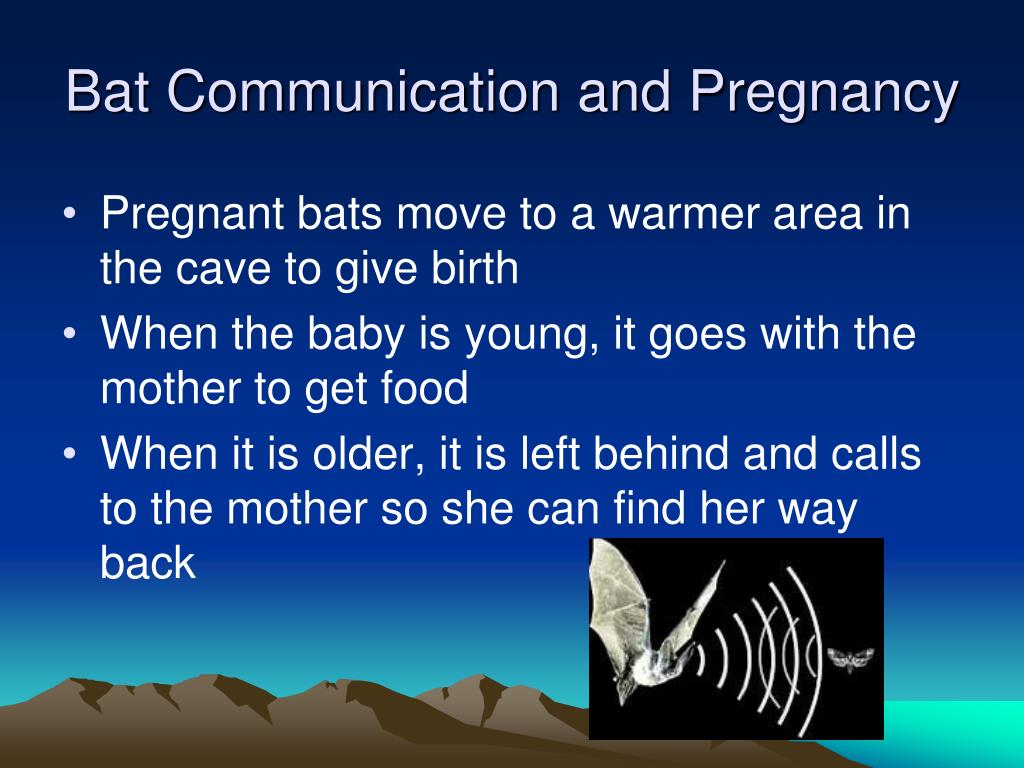 Bat Communication and Pregnancy

• Pregnant bats move to a warmer area in the cave to give birth
• When the baby is young, it goes with the mother to get food
• When it is older, it is left behind and calls to the mother so she can find her way back